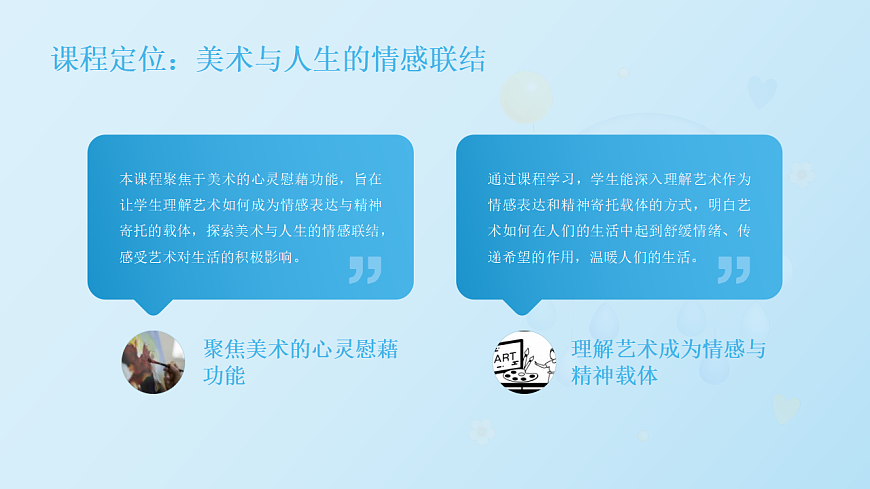 课程定位：美术与人生的情感联结

本课程聚焦于美术的心灵慰藉功能，旨在让学生理解艺术如何成为情感表达与精神寄托的载体，探索美术与人生的情感联结，感受艺术对生活的积极影响。

聚焦美术的心灵慰藉功能

通过课程学习，学生能深入理解艺术作为情感表达和精神寄托载体的方式，明白艺术如何在人们的生活中起到舒缓情绪、传递希望的作用，温暖人们的生活。

ART

理解艺术成为情感与精神载体